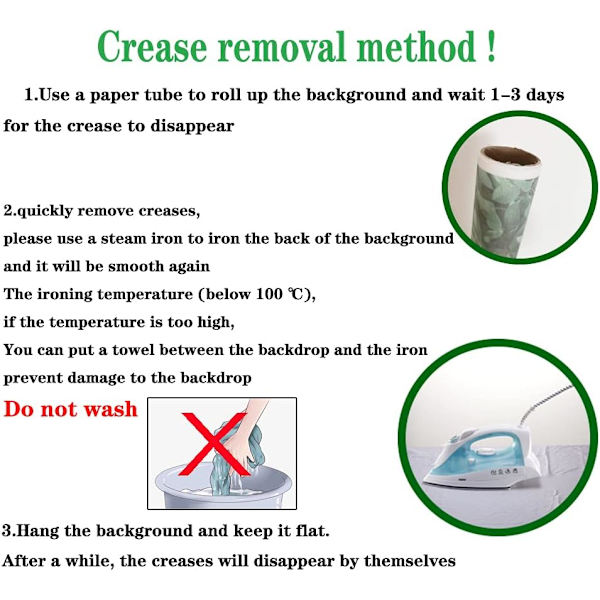 Crease removal method !

1.Use a paper tube to roll up the background and wait 1–3 days for the crease to disappear

2.quickly remove creases,
please use a steam iron to iron the back of the background and it will be smooth again
The ironing temperature (below 100 ℃),
if the temperature is too high,
You can put a towel between the backdrop and the iron prevent damage to the backdrop

Do not wash

3.Hang the background and keep it flat.
After a while, the creases will disappear by themselves